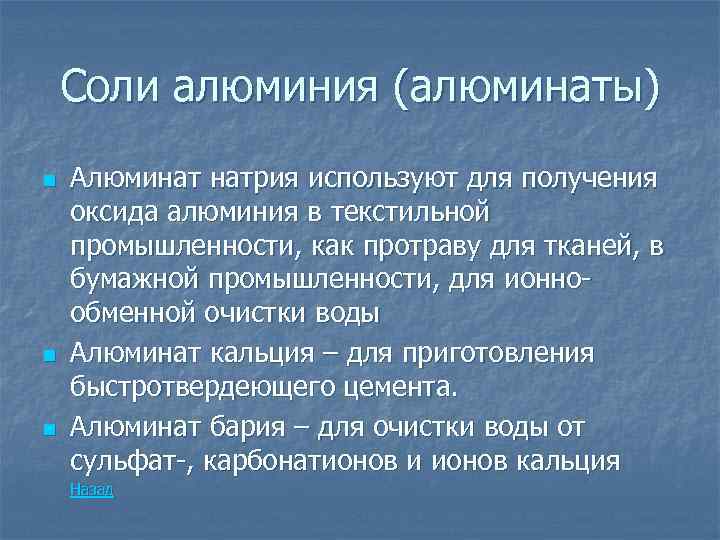 Соли алюминия (алюминаты)

Алюминат натрия используют для получения оксида алюминия в текстильной промышленности, как протраву для тканей, в бумажной промышленности, для ионно-обменной очистки воды

Алюминат кальция – для приготовления быстротвердеющего цемента.

Алюминат бария – для очистки воды от сульфат-, карбонатионов и ионов кальция

Назад